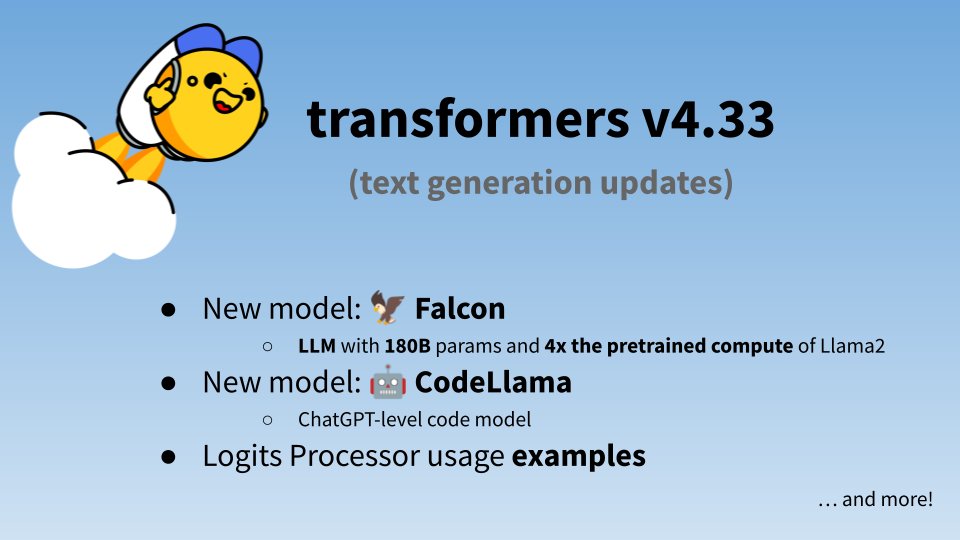 transformers v4.33

(text generation updates)

● New model: 🦅 Falcon
  ○ LLM with 180B params and 4x the pretrained compute of Llama2
● New model: 🤖 CodeLlama
  ○ ChatGPT-level code model
● Logits Processor usage examples

… and more!